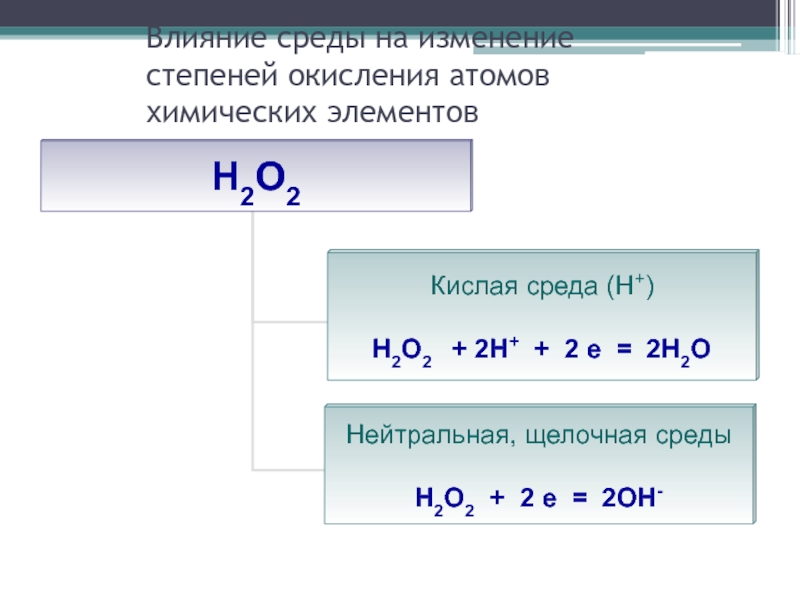 Влияние среды на изменение степеней окисления атомов химических элементов

$H_2O_2$

Кислая среда ($H^+$)

$H_2O_2 + 2H^+ + 2e = 2H_2O$

Нейтральная, щелочная среды

$H_2O_2 + 2e = 2OH^-$